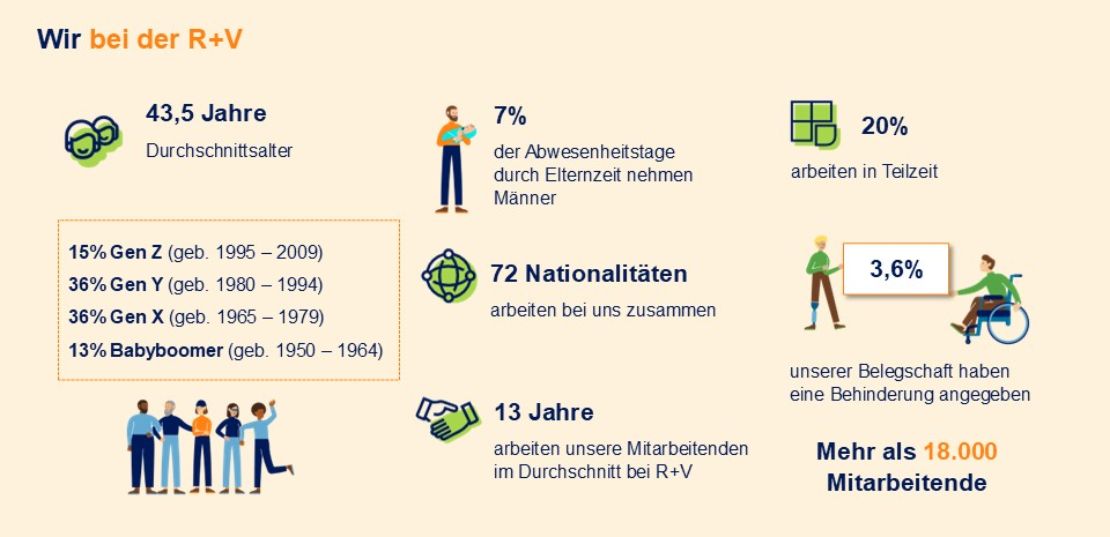 Wir bei der R+V

43,5 Jahre

Durchschnittsalter

15% Gen Z (geb. 1995 – 2009)
36% Gen Y (geb. 1980 – 1994)
36% Gen X (geb. 1965 – 1979)
13% Babyboomer (geb. 1950 – 1964)

7%

der Abwesenheitstage durch Elternzeit nehmen Männer

72 Nationalitäten

arbeiten bei uns zusammen

13 Jahre

arbeiten unsere Mitarbeitenden im Durchschnitt bei R+V

20%

arbeiten in Teilzeit

3,6%

unserer Belegschaft haben eine Behinderung angegeben

Mehr als 18.000 Mitarbeitende